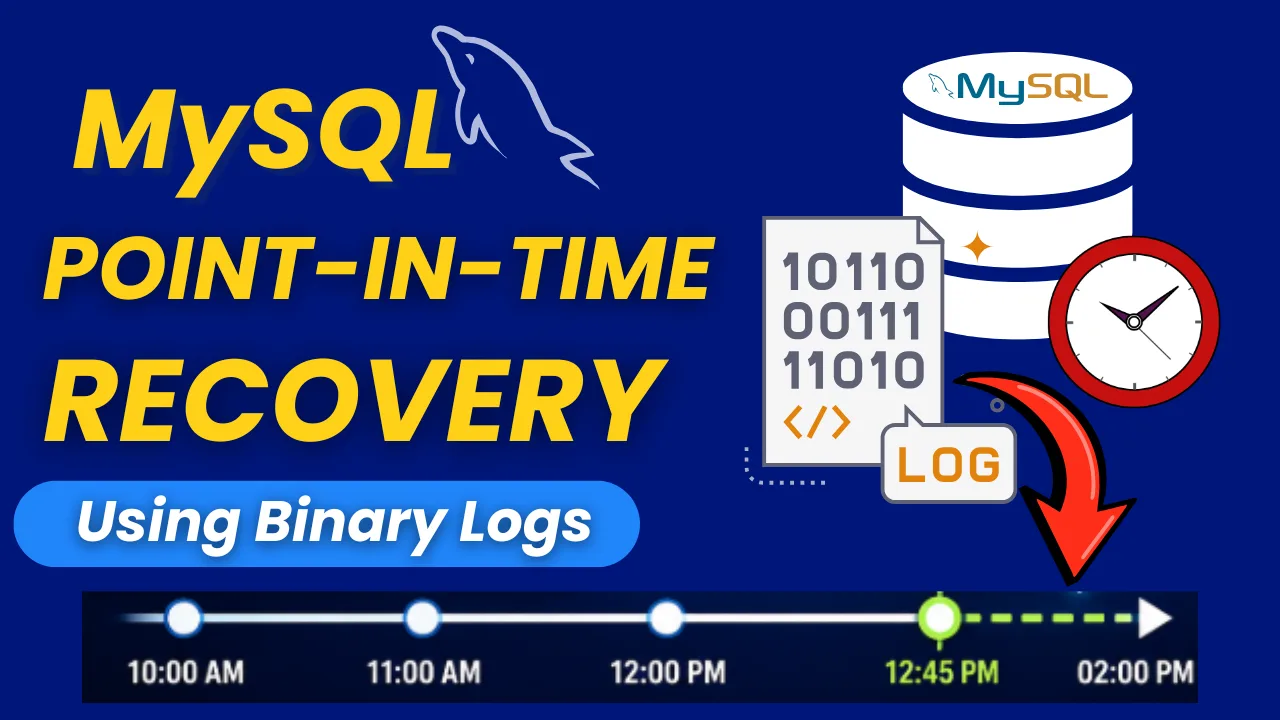 MySQL
POINT-IN-TIME
RECOVERY
Using Binary Logs

MySQL

10110
00111
11010
</>
LOG

10:00 AM
11:00 AM
12:00 PM
12:45 PM
02:00 PM